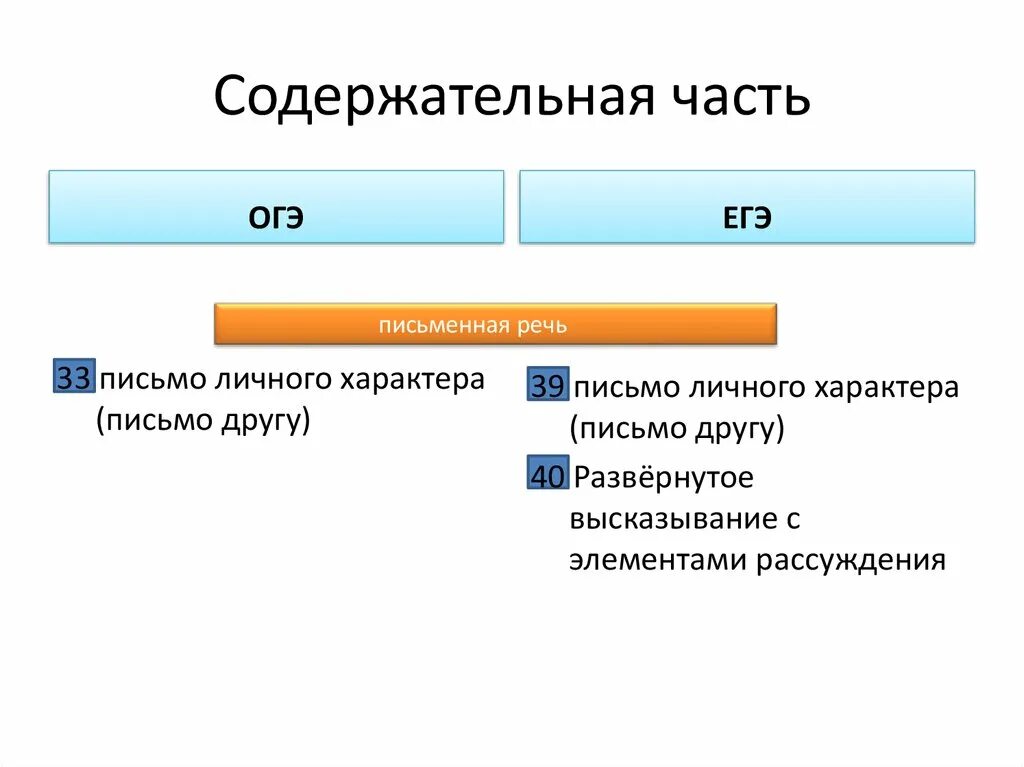 Содержательная часть

ОГЭ

ЕГЭ

письменная речь

33 письмо личного характера (письмо другу)

39 письмо личного характера (письмо другу)

40 Развёрнутое высказывание с элементами рассуждения